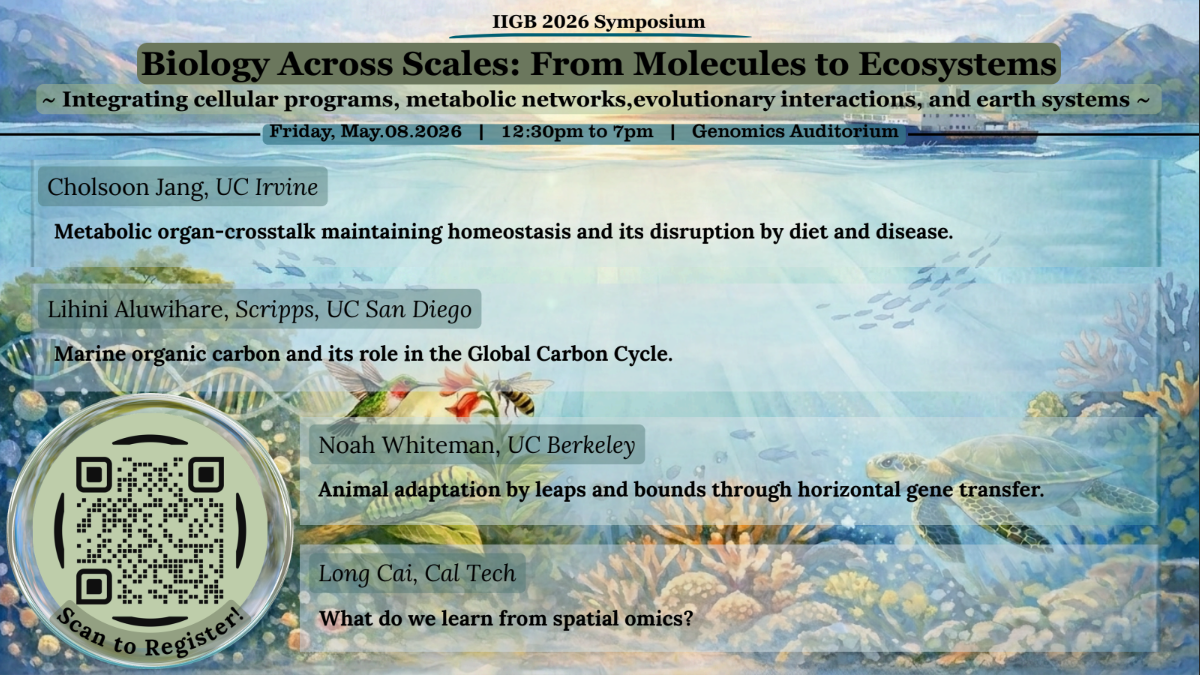 IIGB 2026 Symposium

Biology Across Scales: From Molecules to Ecosystems

~ Integrating cellular programs, metabolic networks,evolutionary interactions, and earth systems ~

Friday, May.08.2026 | 12:30pm to 7pm | Genomics Auditorium

Cholsoon Jang, UC Irvine

Metabolic organ-crosstalk maintaining homeostasis and its disruption by diet and disease.

Lihini Aluwihare, Scripps, UC San Diego

Marine organic carbon and its role in the Global Carbon Cycle.

Noah Whiteman, UC Berkeley

Animal adaptation by leaps and bounds through horizontal gene transfer.

Long Cai, Cal Tech

What do we learn from spatial omics?

Scan to Register!